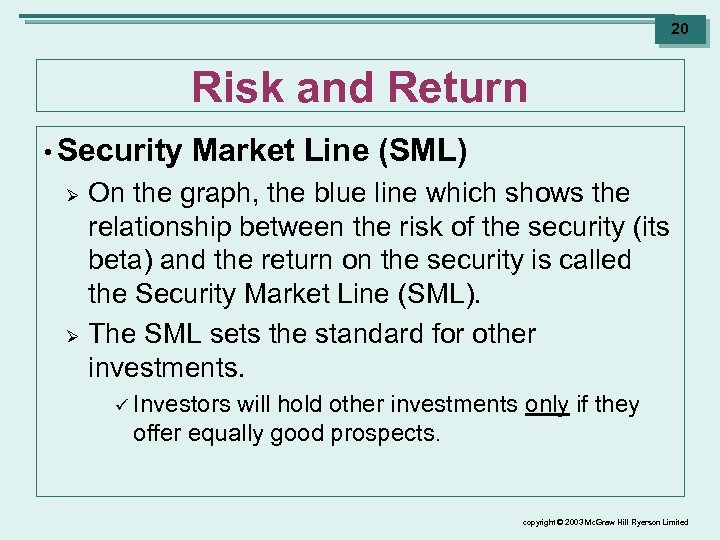 20

Risk and Return

• Security Market Line (SML)

➢ On the graph, the blue line which shows the relationship between the risk of the security (its beta) and the return on the security is called the Security Market Line (SML).

➢ The SML sets the standard for other investments.

✓ Investors will hold other investments only if they offer equally good prospects.

copyright © 2003 McGraw Hill Ryerson Limited